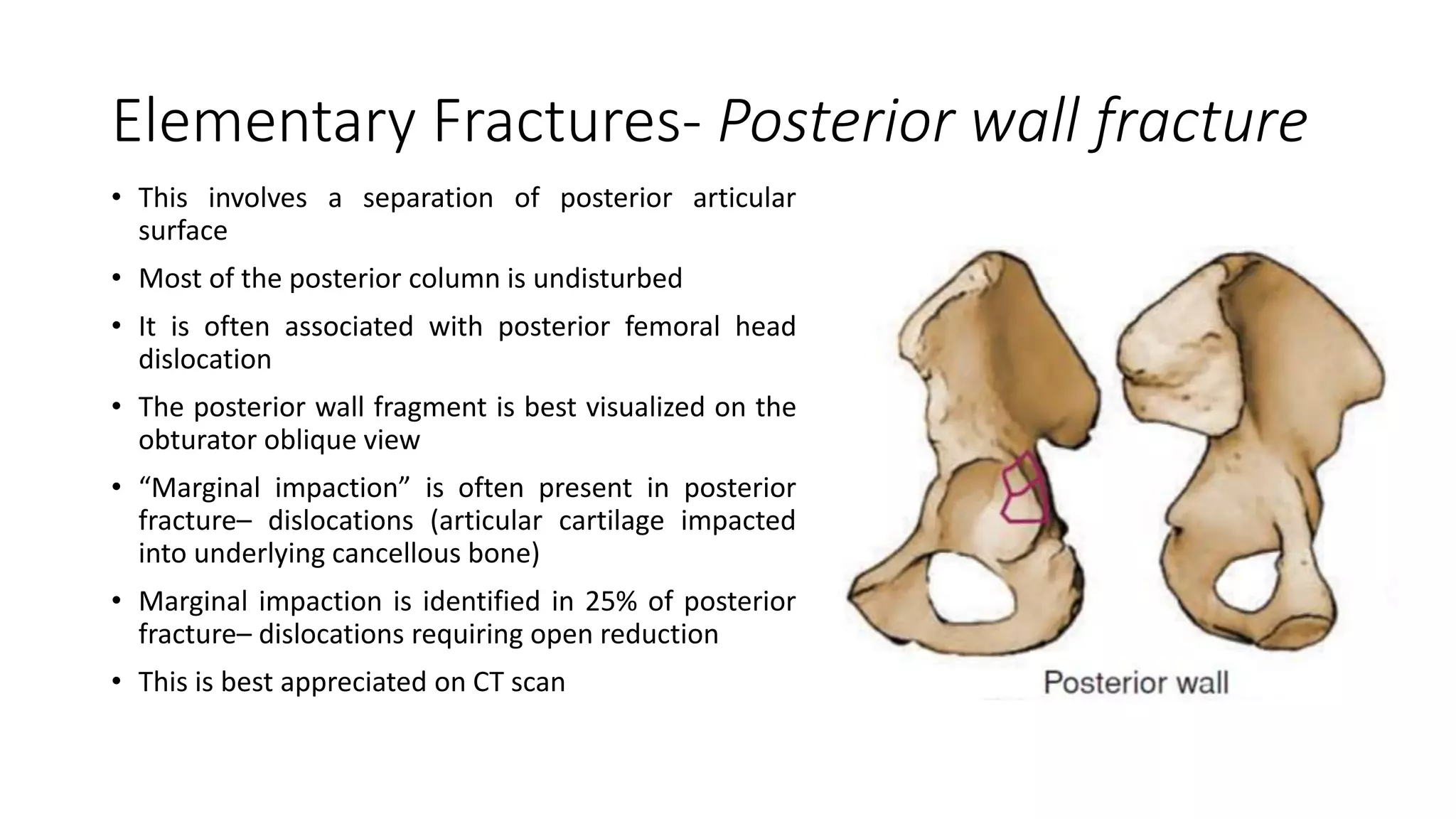 Elementary Fractures- Posterior wall fracture

• This involves a separation of posterior articular surface

• Most of the posterior column is undisturbed

• It is often associated with posterior femoral head dislocation

• The posterior wall fragment is best visualized on the obturator oblique view

• “Marginal impaction” is often present in posterior fracture– dislocations (articular cartilage impacted into underlying cancellous bone)

• Marginal impaction is identified in 25% of posterior fracture– dislocations requiring open reduction

• This is best appreciated on CT scan

Posterior wall